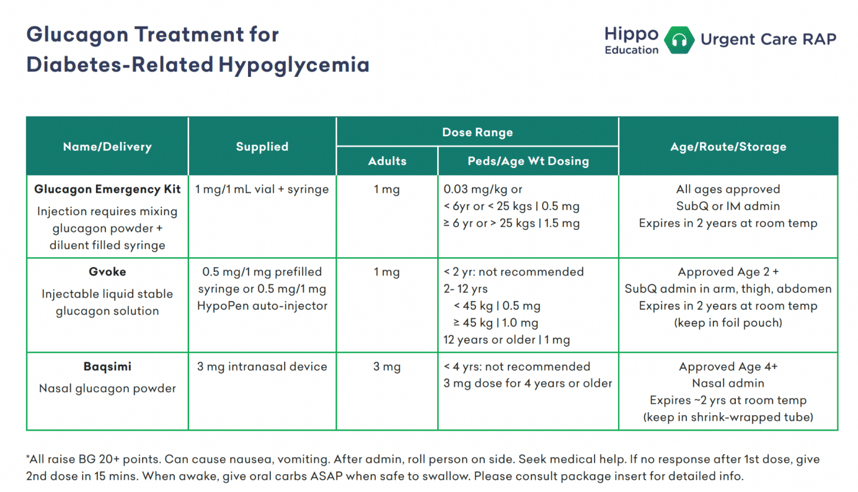 Glucagon Treatment for Diabetes-Related Hypoglycemia

Hippo Education

Urgent Care RAP

| Name/Delivery | Supplied | Dose Range: Adults | Dose Range: Peds/Age Wt Dosing | Age/Route/Storage |
|---|---|---|---|---|
| **Glucagon Emergency Kit** Injection requires mixing glucagon powder + diluent filled syringe | 1 mg/1 mL vial + syringe | 1 mg | 0.03 mg/kg or < 6yr or < 25 kgs \| 0.5 mg ≥ 6 yr or > 25 kgs \| 1.5 mg | All ages approved SubQ or IM admin Expires in 2 years at room temp |
| **Gvoke** Injectable liquid stable glucagon solution | 0.5 mg/1 mg prefilled syringe or 0.5 mg/1 mg HypoPen auto-injector | 1 mg | < 2 yr: not recommended 2- 12 yrs < 45 kg \| 0.5 mg ≥ 45 kg \| 1.0 mg 12 years or older \| 1 mg | Approved Age 2 + SubQ admin in arm, thigh, abdomen Expires in 2 years at room temp (keep in foil pouch) |
| **Baqsimi** Nasal glucagon powder | 3 mg intranasal device | 3 mg | < 4 yrs: not recommended 3 mg dose for 4 years or older | Approved Age 4+ Nasal admin Expires ~2 yrs at room temp (keep in shrink-wrapped tube) |

*All raise BG 20+ points. Can cause nausea, vomiting. After admin, roll person on side. Seek medical help. If no response after 1st dose, give 2nd dose in 15 mins. When awake, give oral carbs ASAP when safe to swallow. Please consult package insert for detailed info.